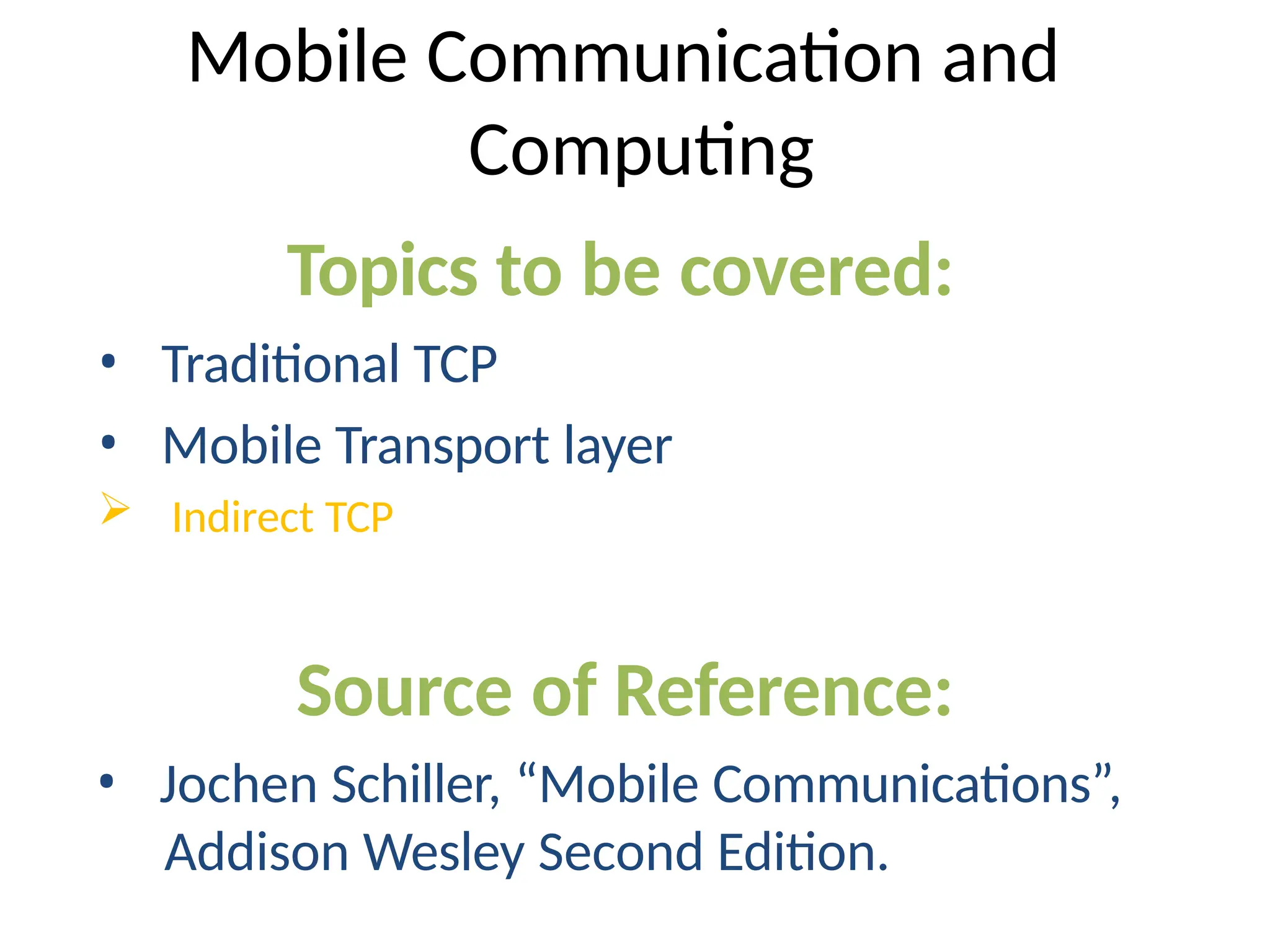 Mobile Communication and Computing

Topics to be covered:

• Traditional TCP
• Mobile Transport layer
➢ Indirect TCP

Source of Reference:

• Jochen Schiller, “Mobile Communications”, Addison Wesley Second Edition.